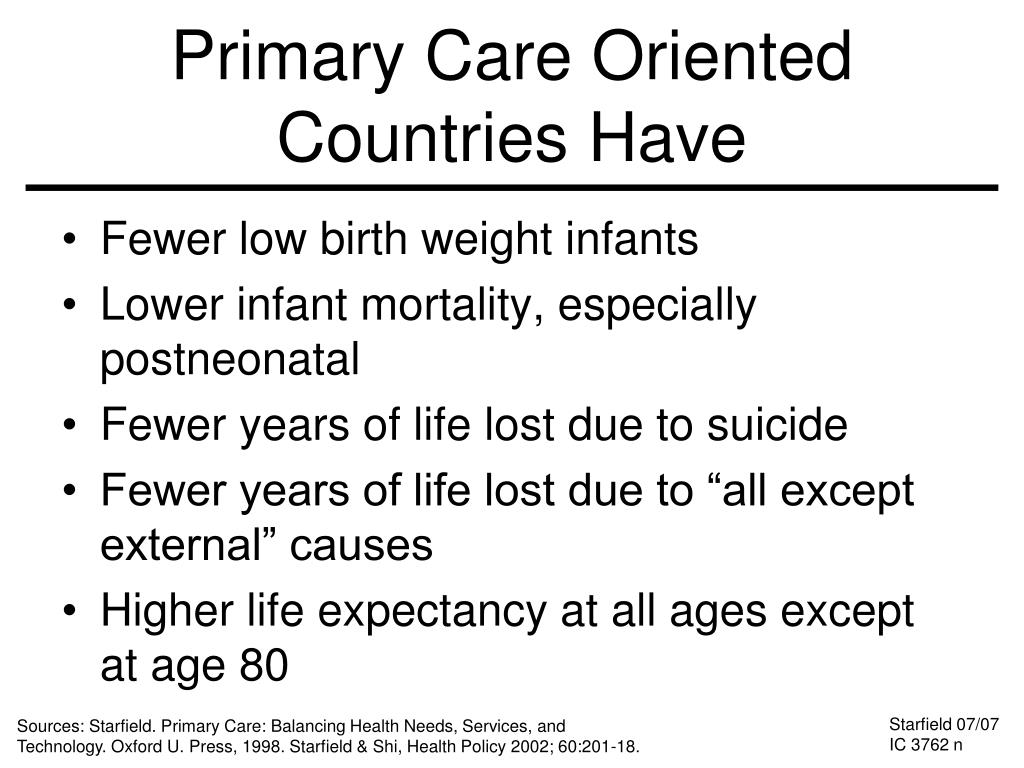 Primary Care Oriented Countries Have

• Fewer low birth weight infants
• Lower infant mortality, especially postneonatal
• Fewer years of life lost due to suicide
• Fewer years of life lost due to “all except external” causes
• Higher life expectancy at all ages except at age 80

Sources: Starfield. Primary Care: Balancing Health Needs, Services, and Technology. Oxford U. Press, 1998. Starfield & Shi, Health Policy 2002; 60:201-18.

Starfield 07/07
IC 3762 n